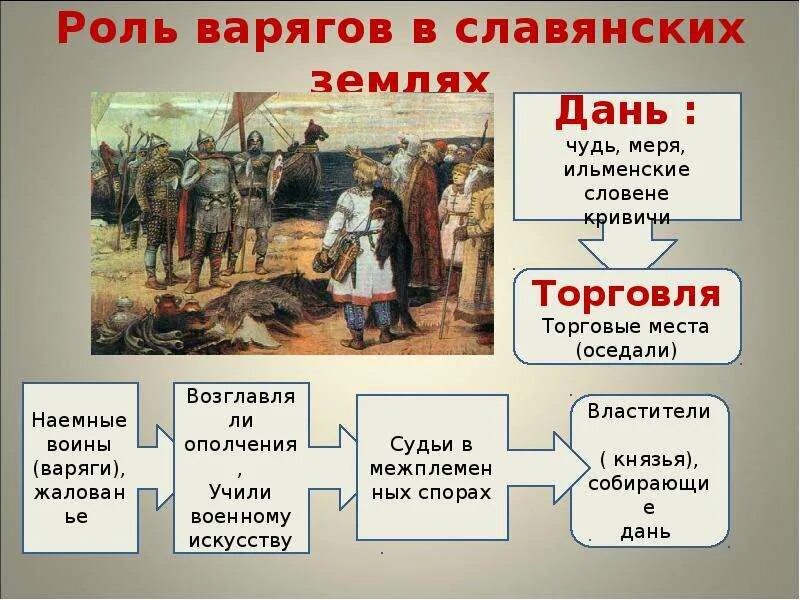 Роль варягов в славянских землях

Дань :
чудь, меря, ильменские словене кривичи

Торговля
Торговые места (оседали)

Наемные воины (варяги), жалованье

Возглавляли ополчения, Учили военному искусству

Судьи в межплеменных спорах

Властители ( князья), собирающие дань